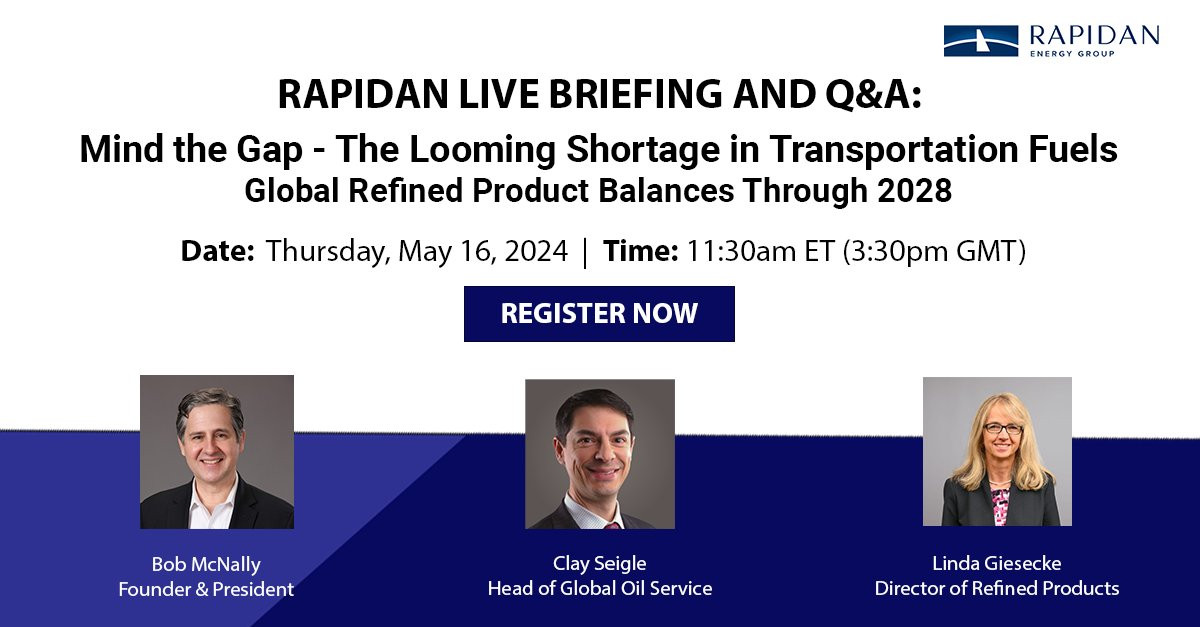 RAPIDAN
ENERGY GROUP

RAPIDAN LIVE BRIEFING AND Q&A:
Mind the Gap - The Looming Shortage in Transportation Fuels
Global Refined Product Balances Through 2028

Date: Thursday, May 16, 2024 | Time: 11:30am ET (3:30pm GMT)

REGISTER NOW

Bob McNally
Founder & President

Clay Seigle
Head of Global Oil Service

Linda Giesecke
Director of Refined Products